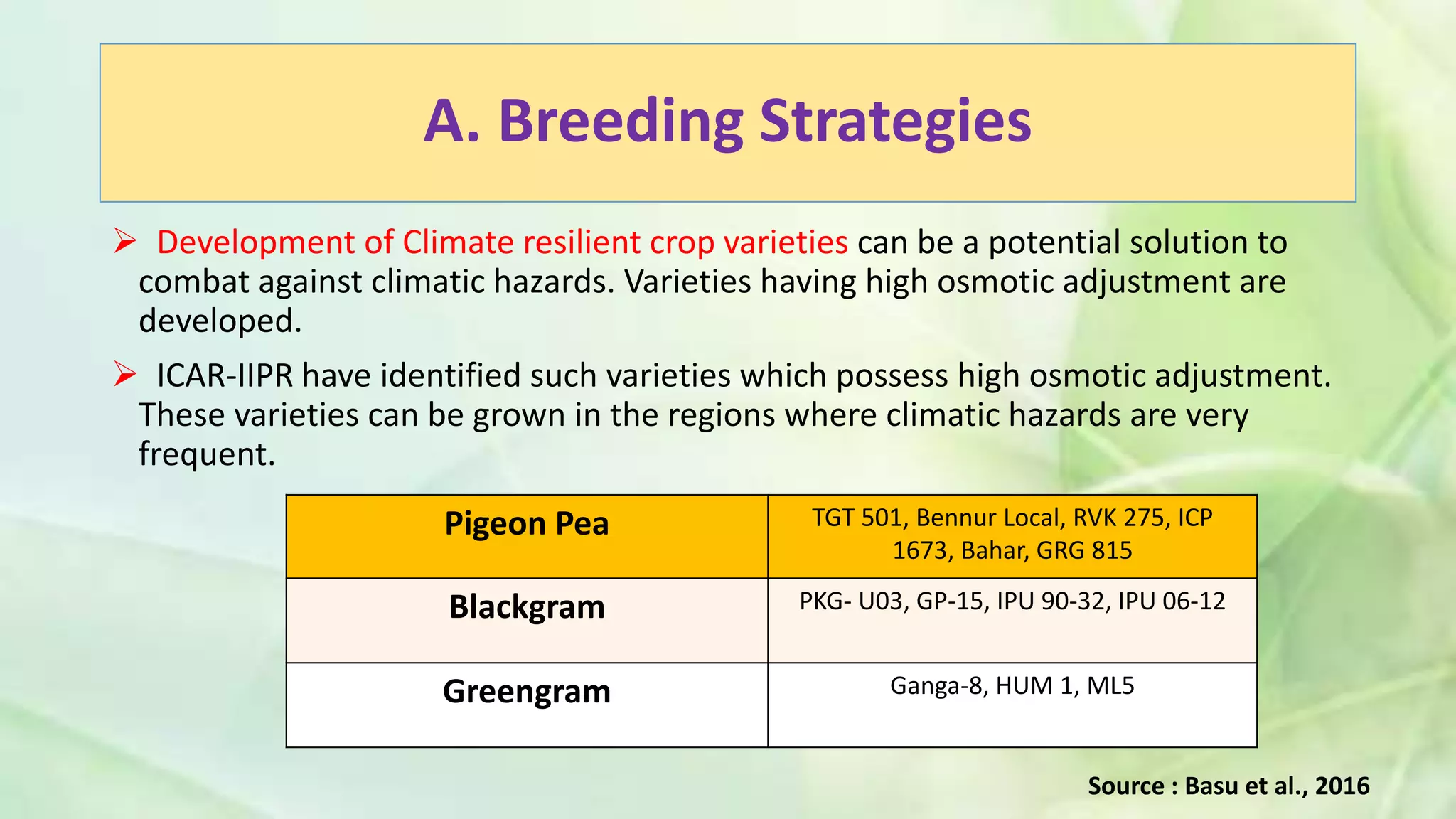 A. Breeding Strategies

➢ Development of Climate resilient crop varieties can be a potential solution to combat against climatic hazards. Varieties having high osmotic adjustment are developed.

➢ ICAR-IIPR have identified such varieties which possess high osmotic adjustment. These varieties can be grown in the regions where climatic hazards are very frequent.

| Pigeon Pea | TGT 501, Bennur Local, RVK 275, ICP 1673, Bahar, GRG 815 |
|---|---|
| Blackgram | PKG- U03, GP-15, IPU 90-32, IPU 06-12 |
| Greengram | Ganga-8, HUM 1, ML5 |

Source : Basu et al., 2016